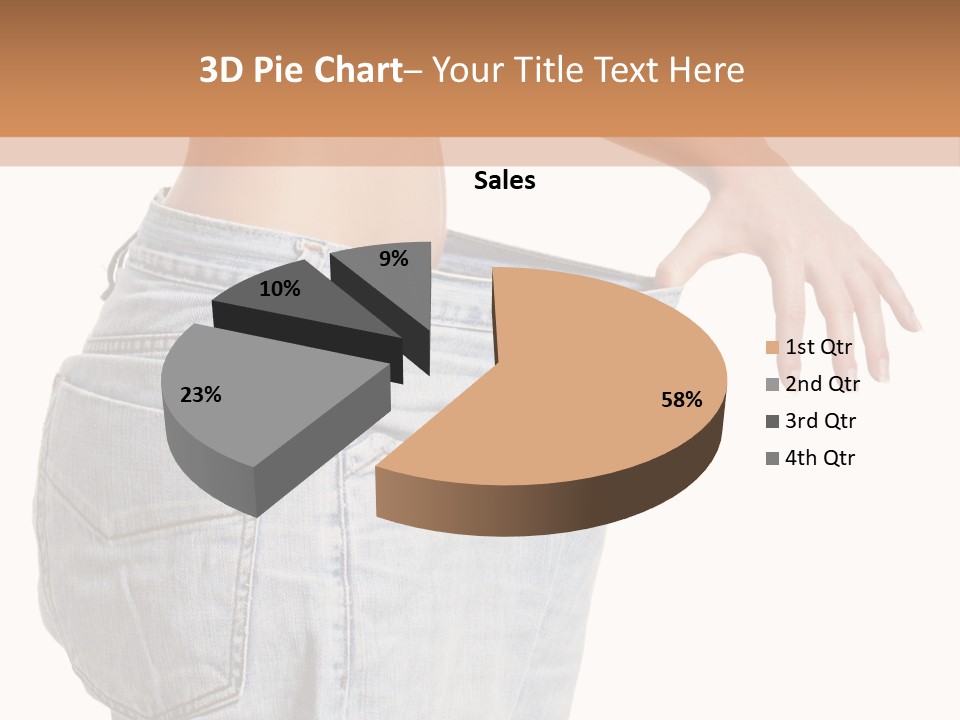 3D Pie Chart– Your Title Text Here

Sales

9%

10%

23%

58%

1st Qtr
2nd Qtr
3rd Qtr
4th Qtr